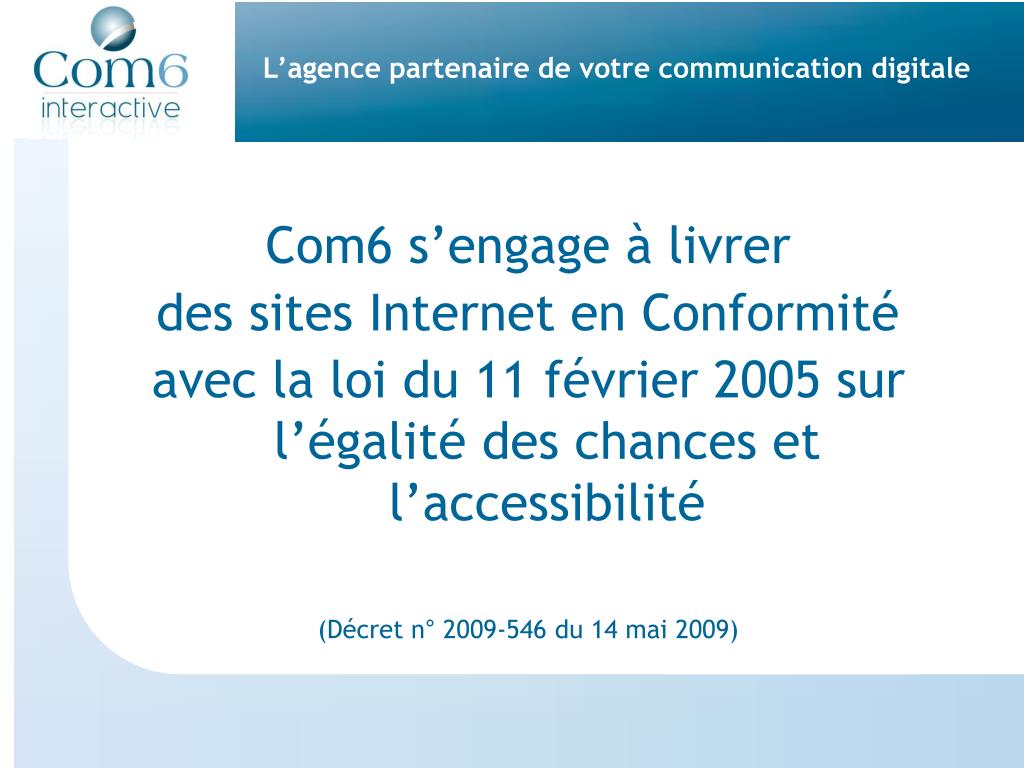 Com6
interactive

L’agence partenaire de votre communication digitale

Com6 s’engage à livrer
des sites Internet en Conformité
avec la loi du 11 février 2005 sur l’égalité des chances et l’accessibilité

(Décret n° 2009-546 du 14 mai 2009)